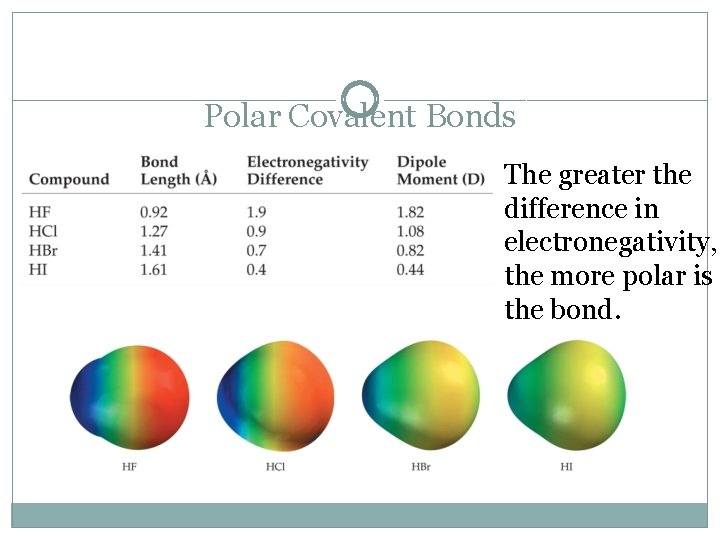 Polar Covalent Bonds

| Compound | Bond Length (Å) | Electronegativity Difference | Dipole Moment (D) |
|---|---|---|---|
| HF | 0.92 | 1.9 | 1.82 |
| HCl | 1.27 | 0.9 | 1.08 |
| HBr | 1.41 | 0.7 | 0.82 |
| HI | 1.61 | 0.4 | 0.44 |

The greater the difference in electronegativity, the more polar is the bond.

HF

HCl

HBr

HI